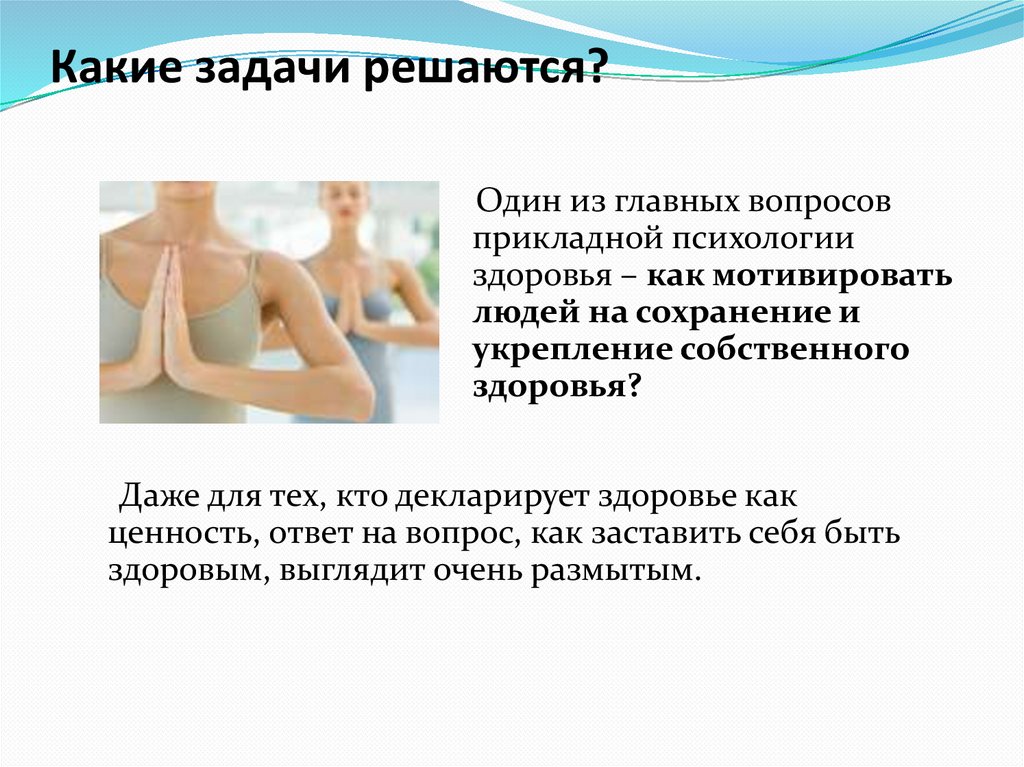 Какие задачи решаются?

Один из главных вопросов прикладной психологии здоровья – как мотивировать людей на сохранение и укрепление собственного здоровья?

Даже для тех, кто декларирует здоровье как ценность, ответ на вопрос, как заставить себя быть здоровым, выглядит очень размытым.